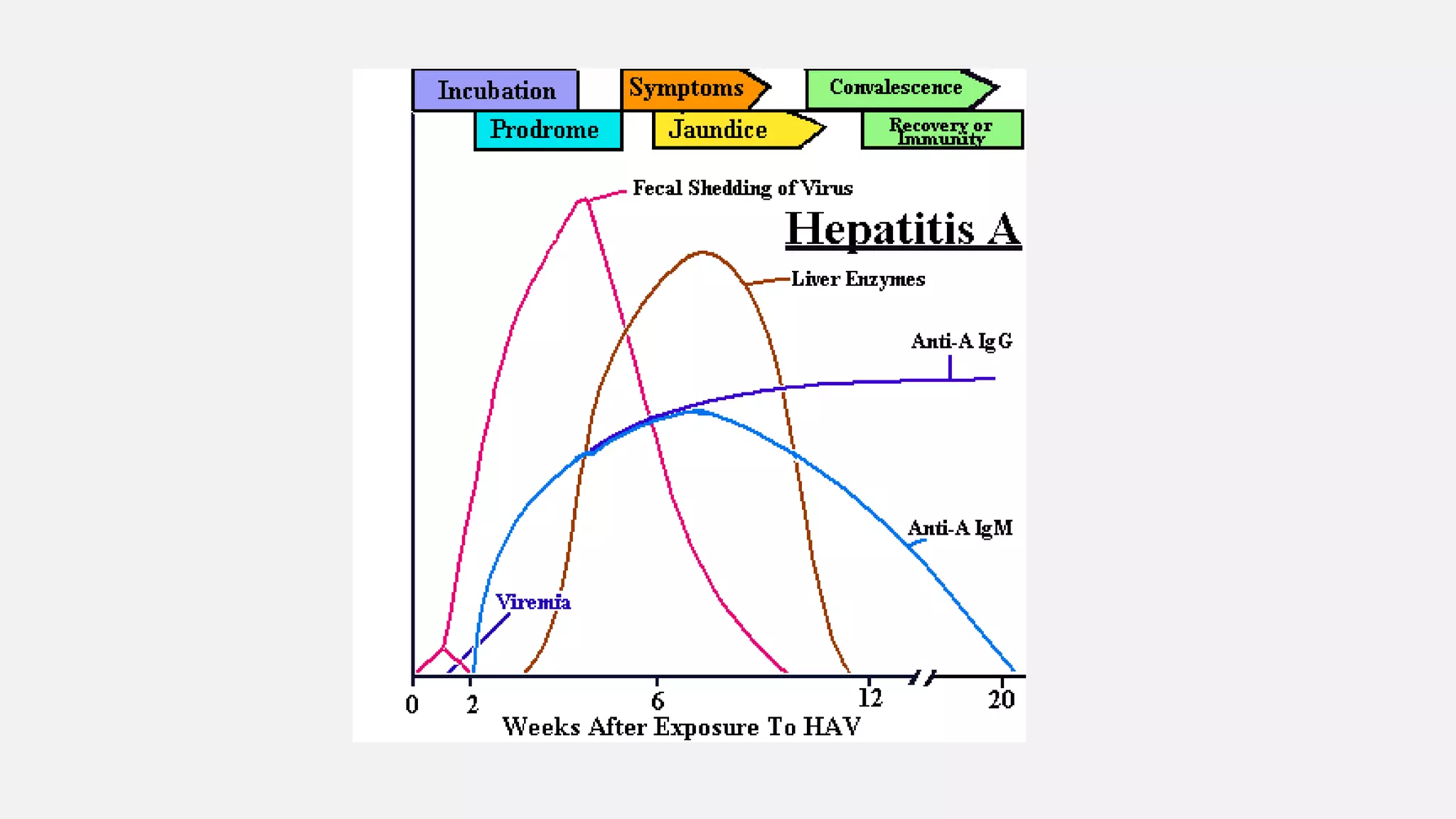 Incubation
Symptoms
Convalescence
Prodrome
Jaundice
Recovery or Immunity

Fecal Shedding of Virus
Hepatitis A
Liver Enzymes
Anti-A IgG
Anti-A IgM
Viremia

0
2
6
12
20
Weeks After Exposure To HAV